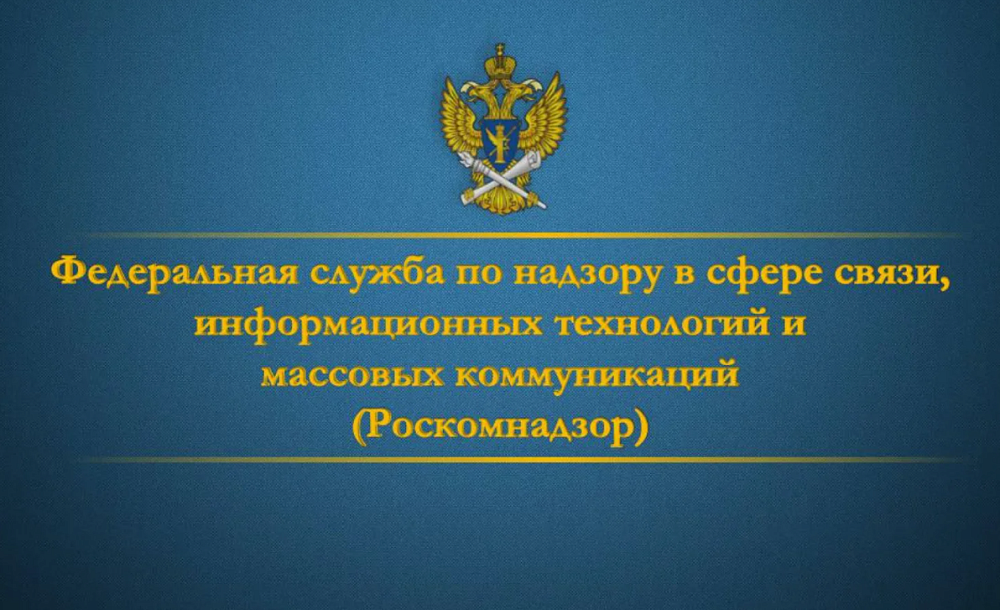 Федеральная служба по надзору в сфере связи, информационных технологий и массовых коммуникаций (Роскомнадзор)